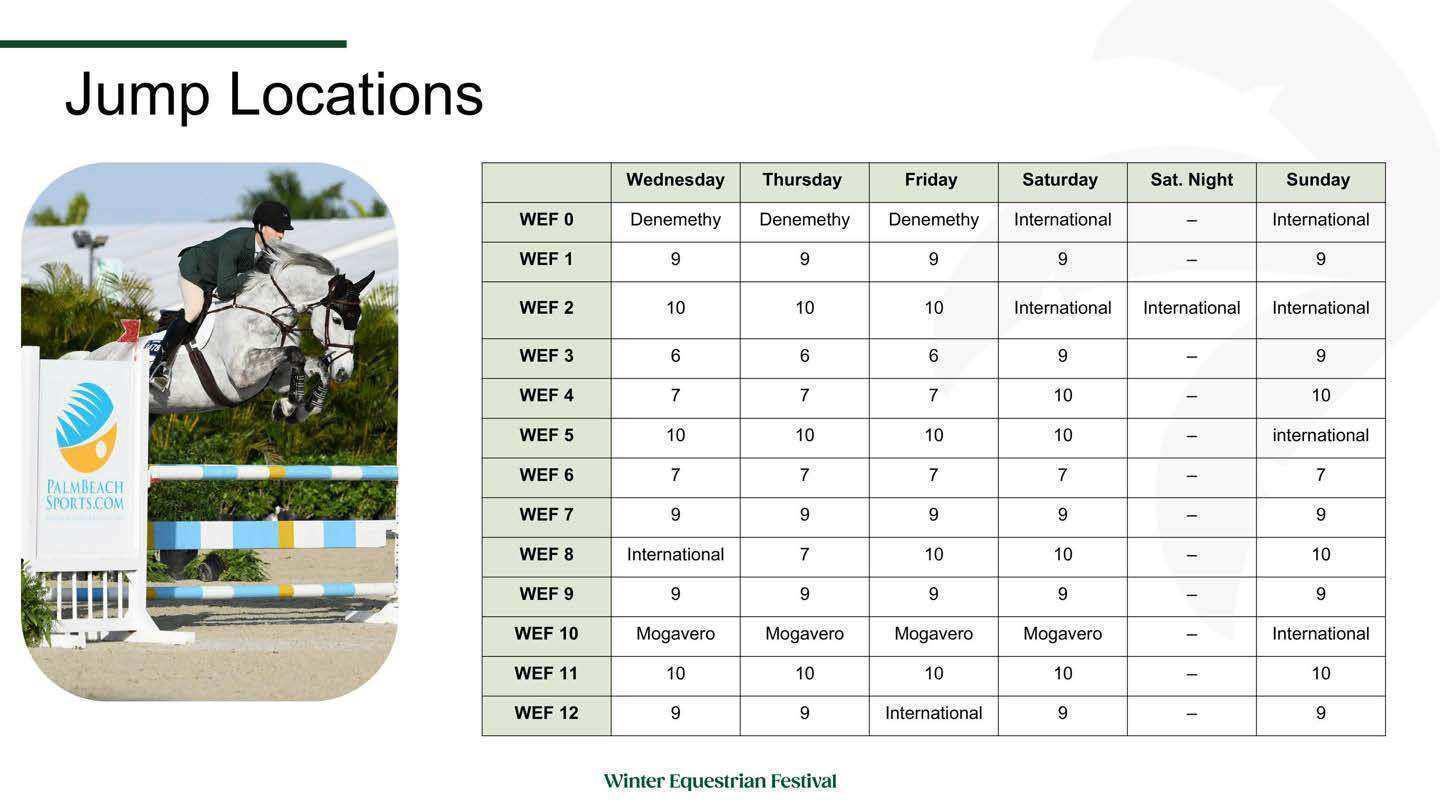 Jump Locations

PALMBEACH SPORTS.COM

| | Wednesday | Thursday | Friday | Saturday | Sat. Night | Sunday |
|---|---|---|---|---|---|---|
| WEF 0 | Denemethy | Denemethy | Denemethy | International | – | International |
| WEF 1 | 9 | 9 | 9 | 9 | – | 9 |
| WEF 2 | 10 | 10 | 10 | International | International | International |
| WEF 3 | 6 | 6 | 6 | 9 | – | 9 |
| WEF 4 | 7 | 7 | 7 | 10 | – | 10 |
| WEF 5 | 10 | 10 | 10 | 10 | – | international |
| WEF 6 | 7 | 7 | 7 | 7 | – | 7 |
| WEF 7 | 9 | 9 | 9 | 9 | – | 9 |
| WEF 8 | International | 7 | 10 | 10 | – | 10 |
| WEF 9 | 9 | 9 | 9 | 9 | – | 9 |
| WEF 10 | Mogavero | Mogavero | Mogavero | Mogavero | – | International |
| WEF 11 | 10 | 10 | 10 | 10 | – | 10 |
| WEF 12 | 9 | 9 | International | 9 | – | 9 |

Winter Equestrian Festival